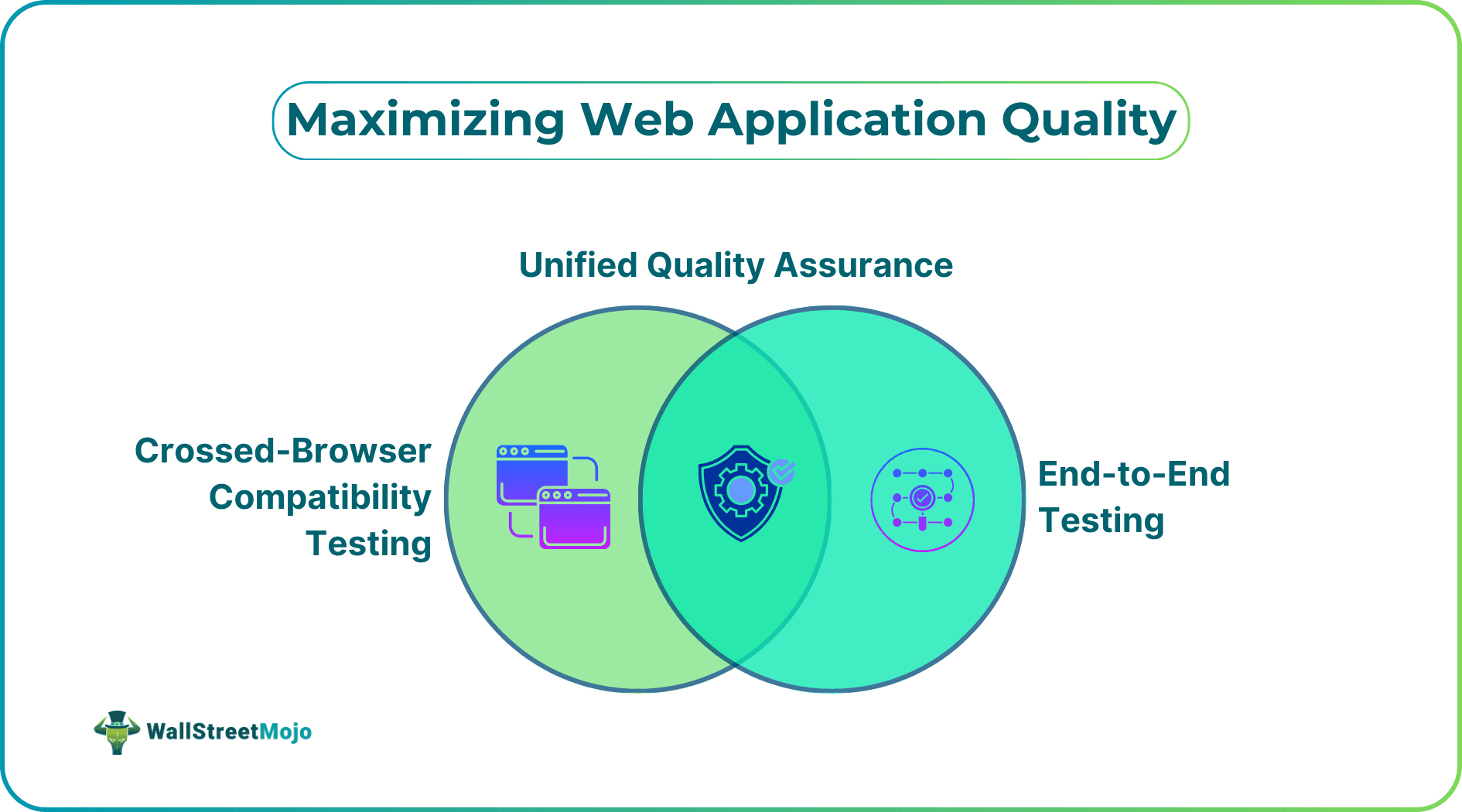 Maximizing Web Application Quality

Unified Quality Assurance

Crossed-Browser Compatibility Testing

End-to-End Testing

WallStreetMojo